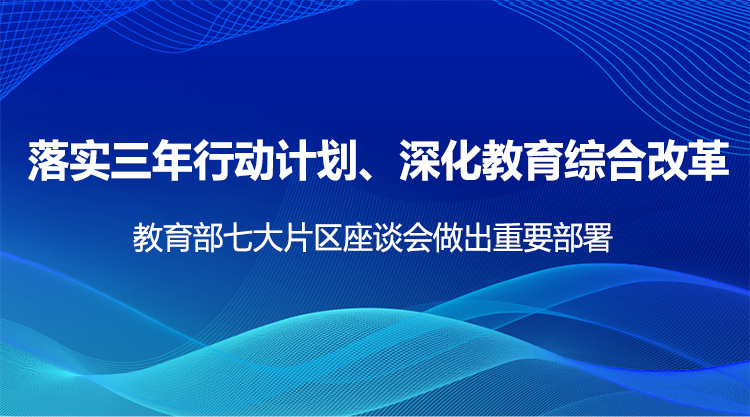 落实三年行动计划、深化教育综合改革

教育部七大片区座谈会做出重要部署